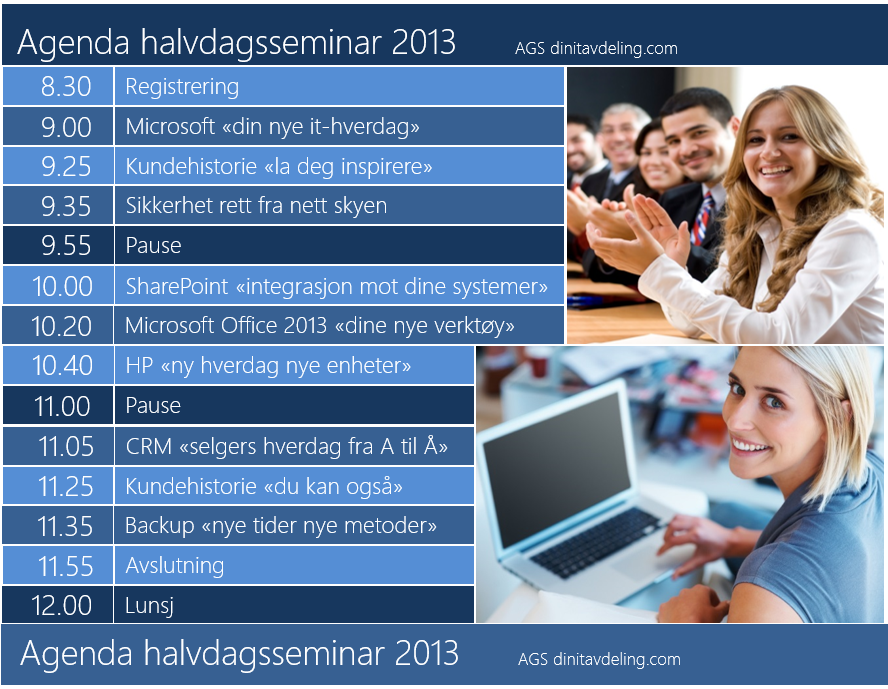 Agenda halvdagsseminar 2013 AGS dinitavdeling.com

| 8.30 | Registrering |
|---|---|
| 9.00 | Microsoft «din nye it-hverdag» |
| 9.25 | Kundehistorie «la deg inspirere» |
| 9.35 | Sikkerhet rett fra nett skyen |
| 9.55 | Pause |
| 10.00 | SharePoint «integrasjon mot dine systemer» |
| 10.20 | Microsoft Office 2013 «dine nye verktøy» |
| 10.40 | HP «ny hverdag nye enheter» |
| 11.00 | Pause |
| 11.05 | CRM «selgers hverdag fra A til Å» |
| 11.25 | Kundehistorie «du kan også» |
| 11.35 | Backup «nye tider nye metoder» |
| 11.55 | Avslutning |
| 12.00 | Lunsj |

Agenda halvdagsseminar 2013 AGS dinitavdeling.com